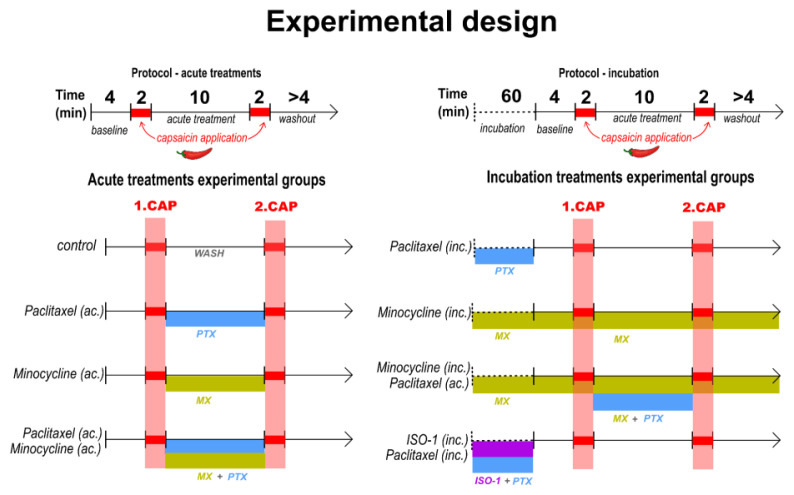 Experimental design

Protocol - acute treatments

Time (min) 4 2 10 2 >4

baseline acute treatment washout

capsaicin application

Acute treatments experimental groups

1.CAP 2.CAP

control WASH

Paclitaxel (ac.) PTX

Minocycline (ac.) MX

Paclitaxel (ac.) Minocycline (ac.) MX + PTX

Protocol - incubation

Time (min) 60 4 2 10 2 >4

incubation baseline acute treatment washout

capsaicin application

Incubation treatments experimental groups

1.CAP 2.CAP

Paclitaxel (inc.) PTX

Minocycline (inc.) MX MX

Minocycline (inc.) Paclitaxel (ac.) MX MX + PTX

ISO-1 (inc.) Paclitaxel (inc.) ISO-1 + PTX